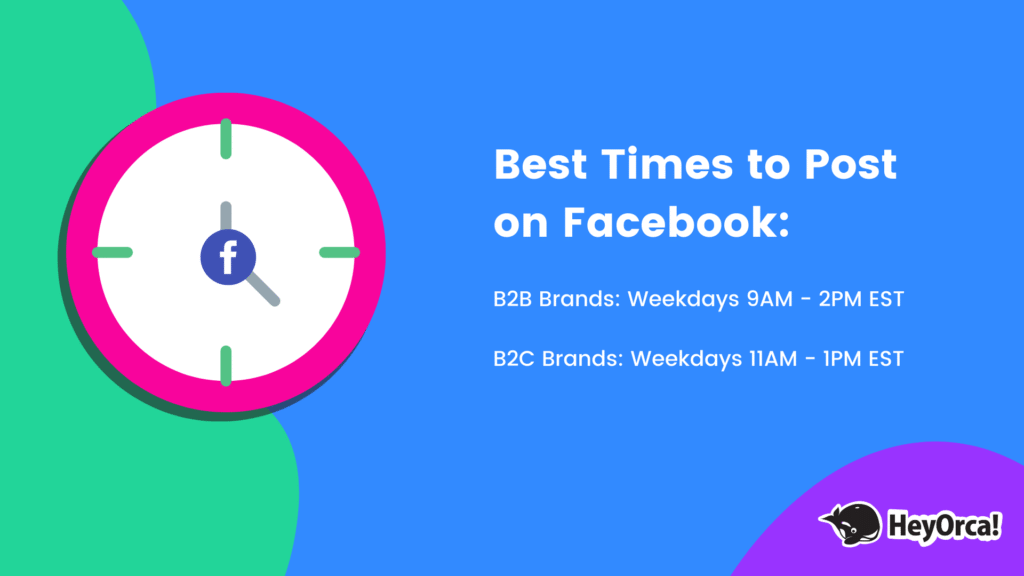 f

Best Times to Post on Facebook:

B2B Brands: Weekdays 9AM - 2PM EST

B2C Brands: Weekdays 11AM - 1PM EST

HeyOrca!